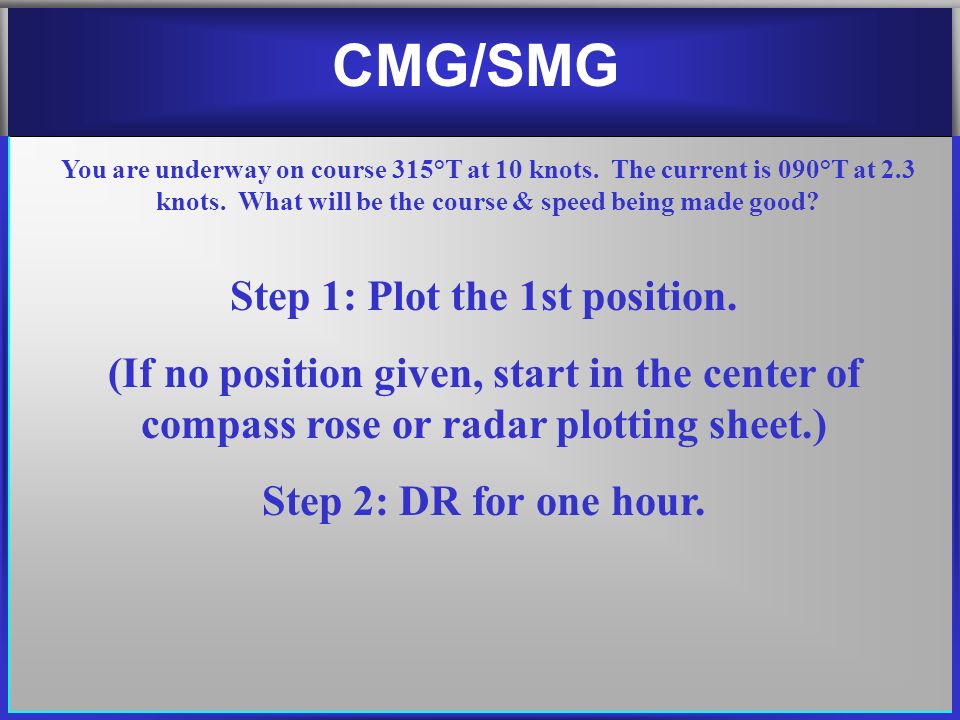 CMG/SMG

You are underway on course 315°T at 10 knots. The current is 090°T at 2.3 knots. What will be the course & speed being made good?

Step 1: Plot the 1st position.

(If no position given, start in the center of compass rose or radar plotting sheet.)

Step 2: DR for one hour.